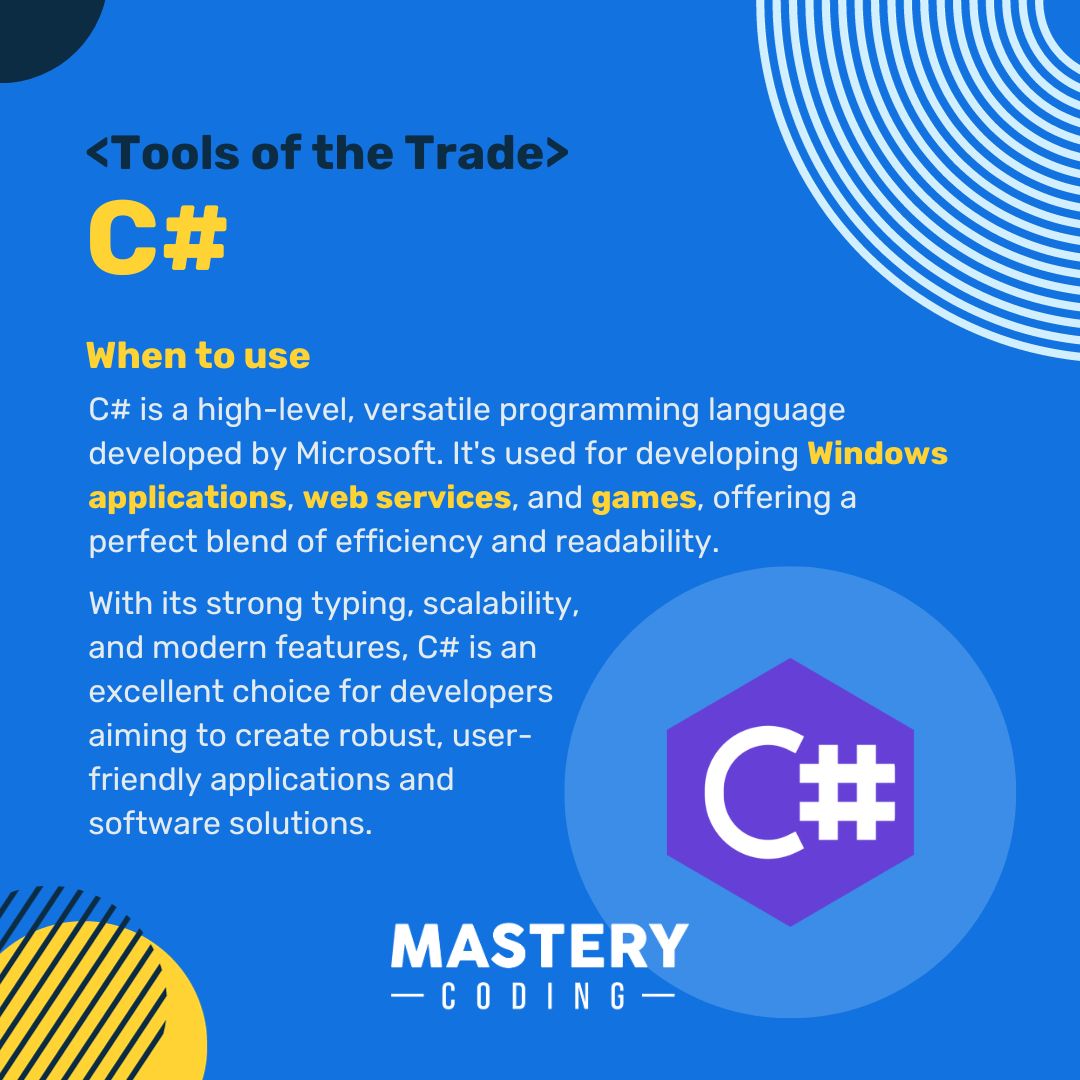 <Tools of the Trade>

C#

When to use

C# is a high-level, versatile programming language developed by Microsoft. It's used for developing Windows applications, web services, and games, offering a perfect blend of efficiency and readability.

With its strong typing, scalability, and modern features, C# is an excellent choice for developers aiming to create robust, user-friendly applications and software solutions.

C#

MASTERY
— CODING —